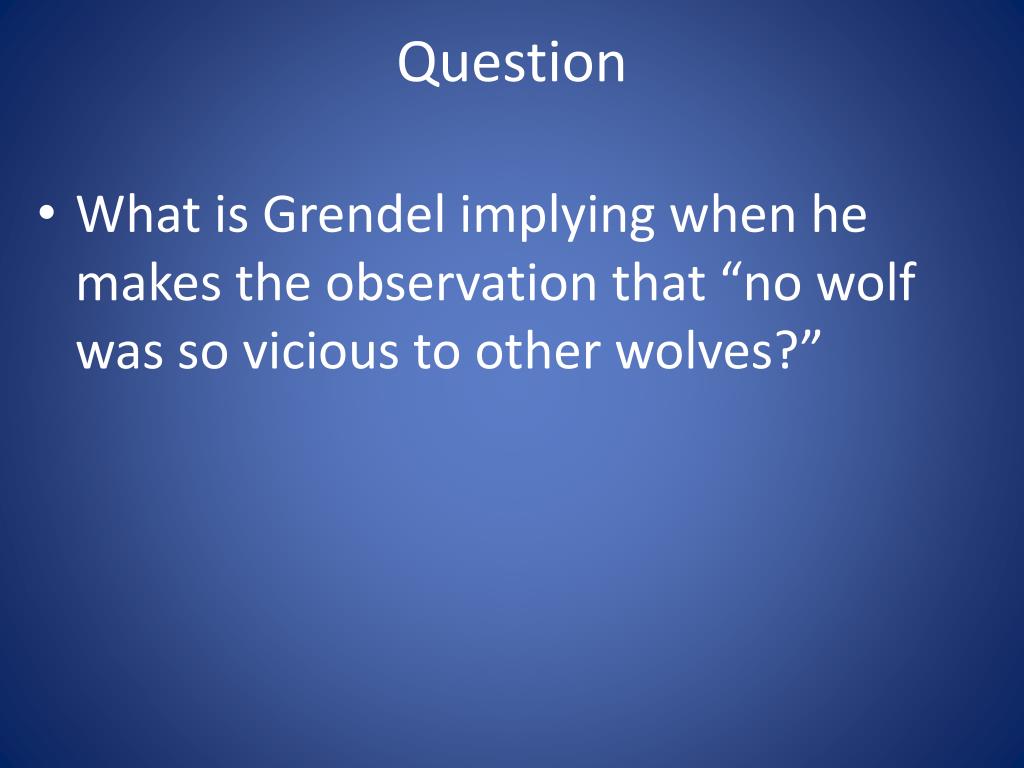 Question

• What is Grendel implying when he makes the observation that “no wolf was so vicious to other wolves?”